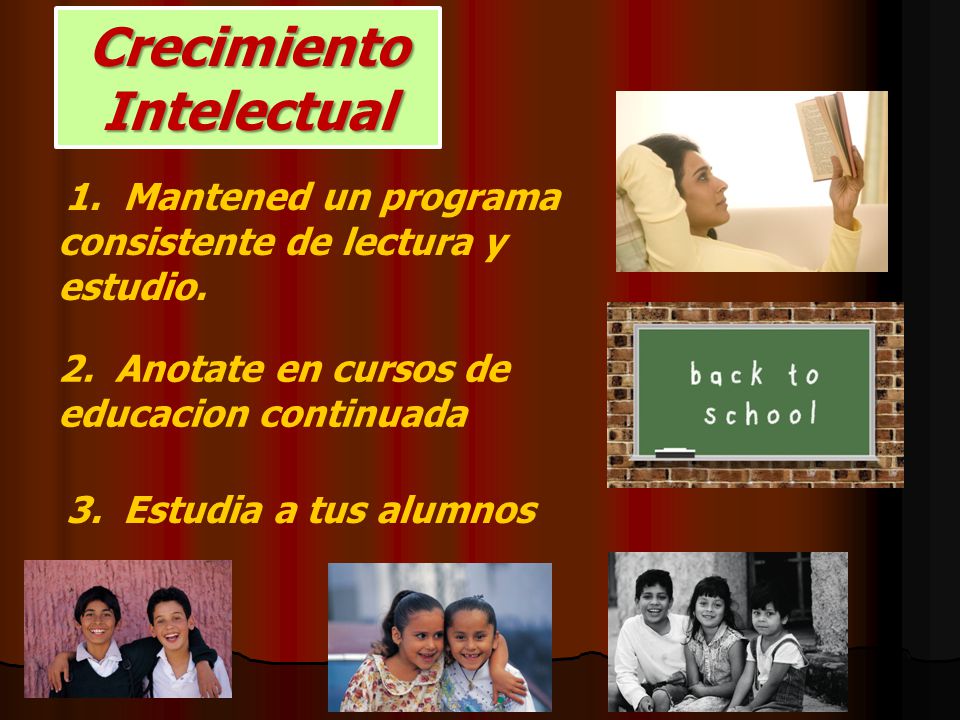 Crecimiento Intelectual

1. Mantened un programa consistente de lectura y estudio.

2. Anotate en cursos de educacion continuada

3. Estudia a tus alumnos

back to school